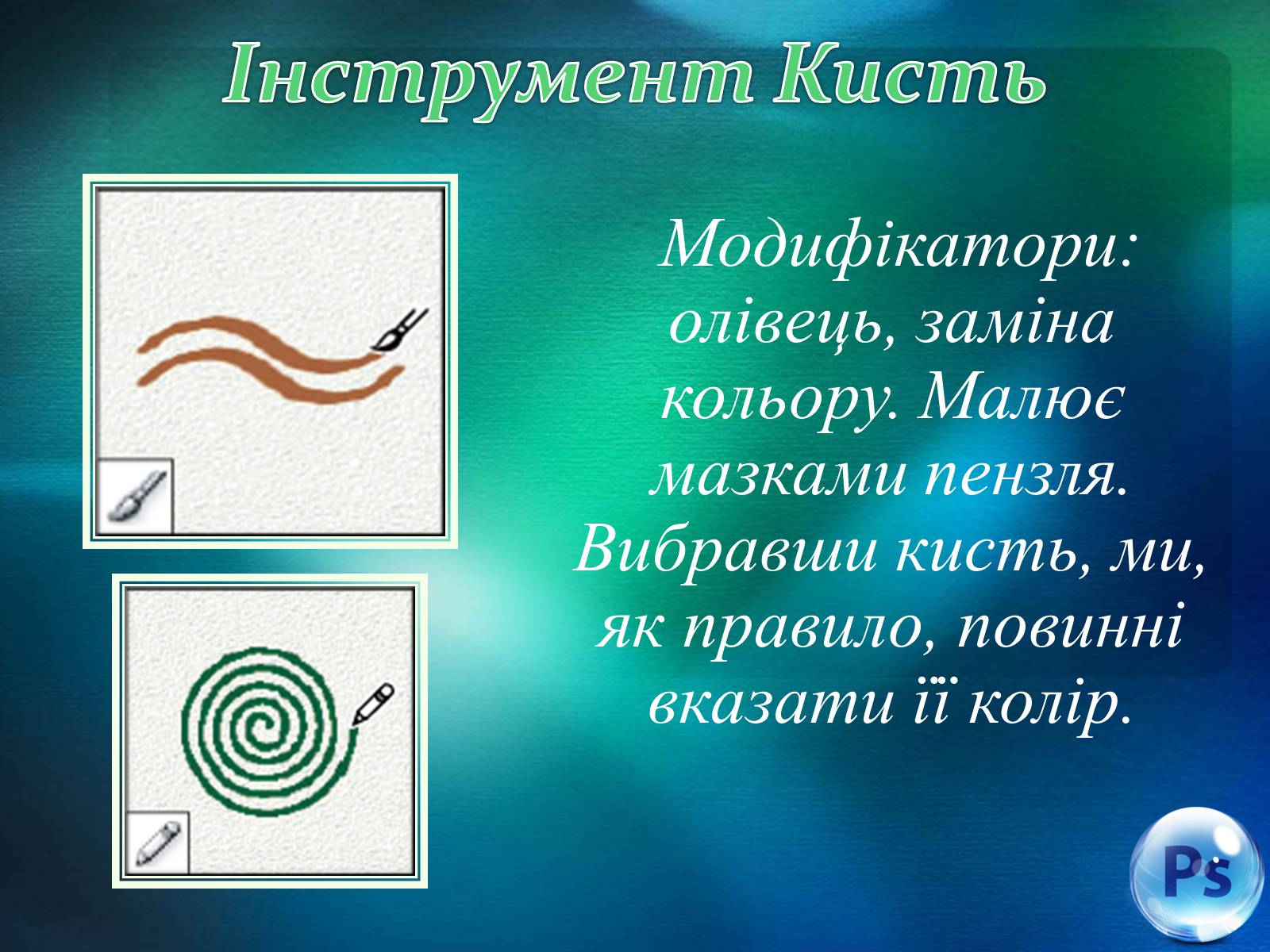 Інструмент Кисть

Модифікатори: олівець, заміна кольору. Малює мазками пензля. Вибравши кисть, ми, як правило, повинні вказати її колір.

Ps